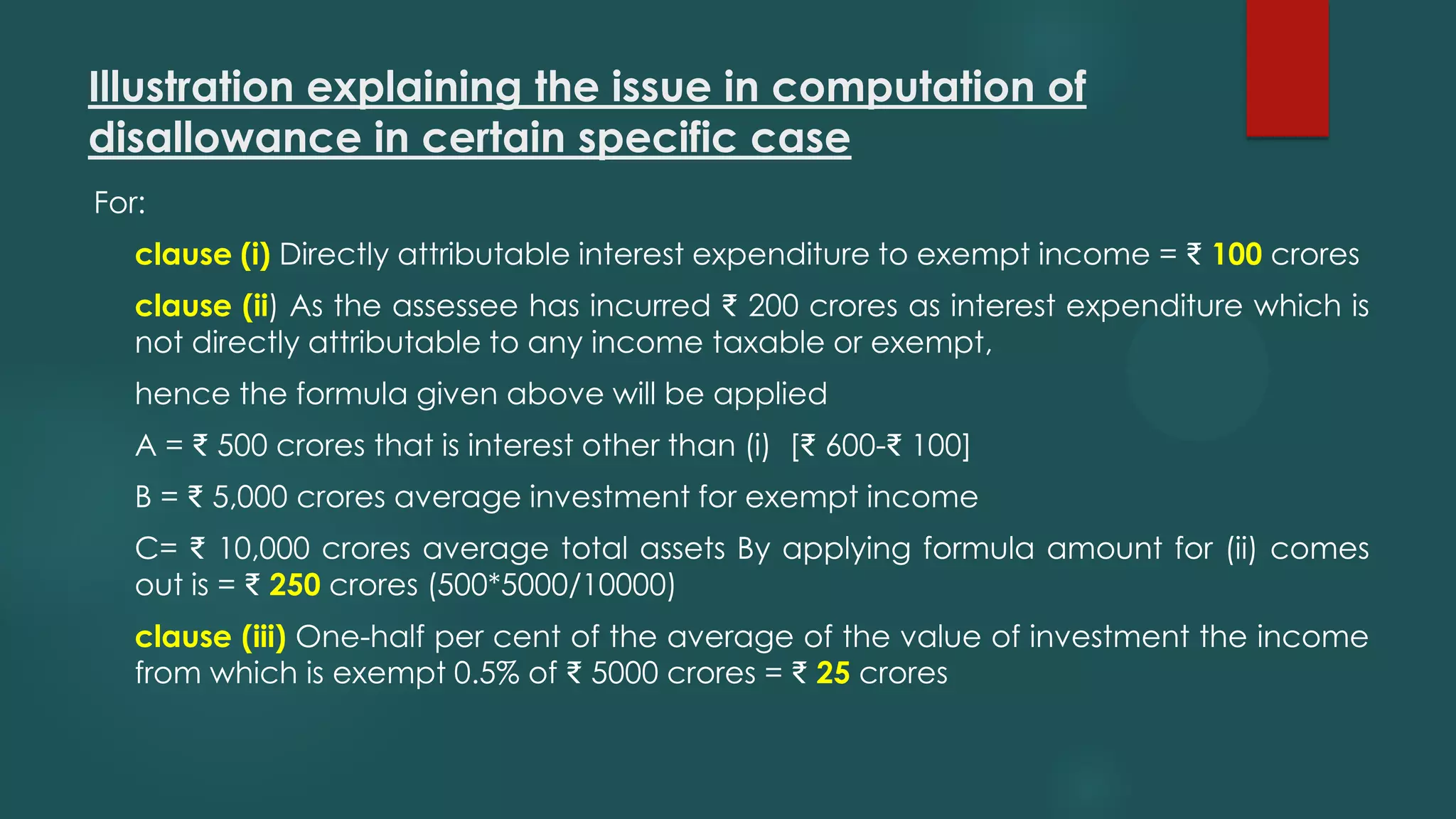 Illustration explaining the issue in computation of disallowance in certain specific case

For:

clause (i) Directly attributable interest expenditure to exempt income = ₹ 100 crores

clause (ii) As the assessee has incurred ₹ 200 crores as interest expenditure which is not directly attributable to any income taxable or exempt,

hence the formula given above will be applied

A = ₹ 500 crores that is interest other than (i) [₹ 600-₹ 100]

B = ₹ 5,000 crores average investment for exempt income

C= ₹ 10,000 crores average total assets By applying formula amount for (ii) comes out is = ₹ 250 crores (500*5000/10000)

clause (iii) One-half per cent of the average of the value of investment the income from which is exempt 0.5% of ₹ 5000 crores = ₹ 25 crores